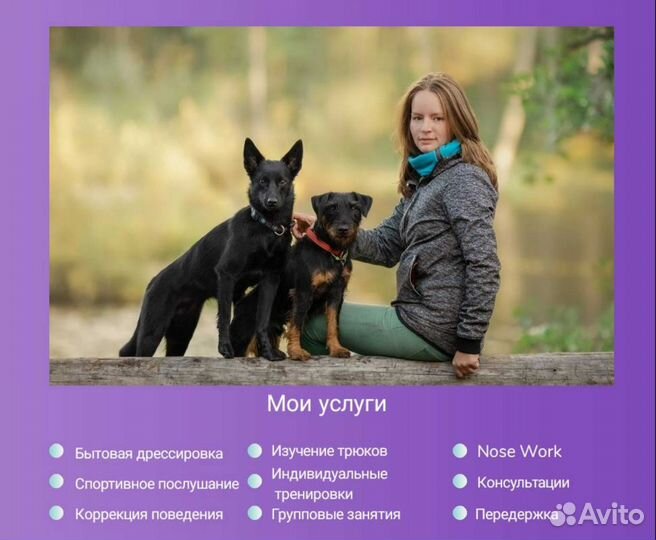 Мои услуги

Бытовая дрессировка
Спортивное послушание
Коррекция поведения

Изучение трюков
Индивидуальные тренировки
Групповые занятия

Nose Work
Консультации
Передержка

Avito